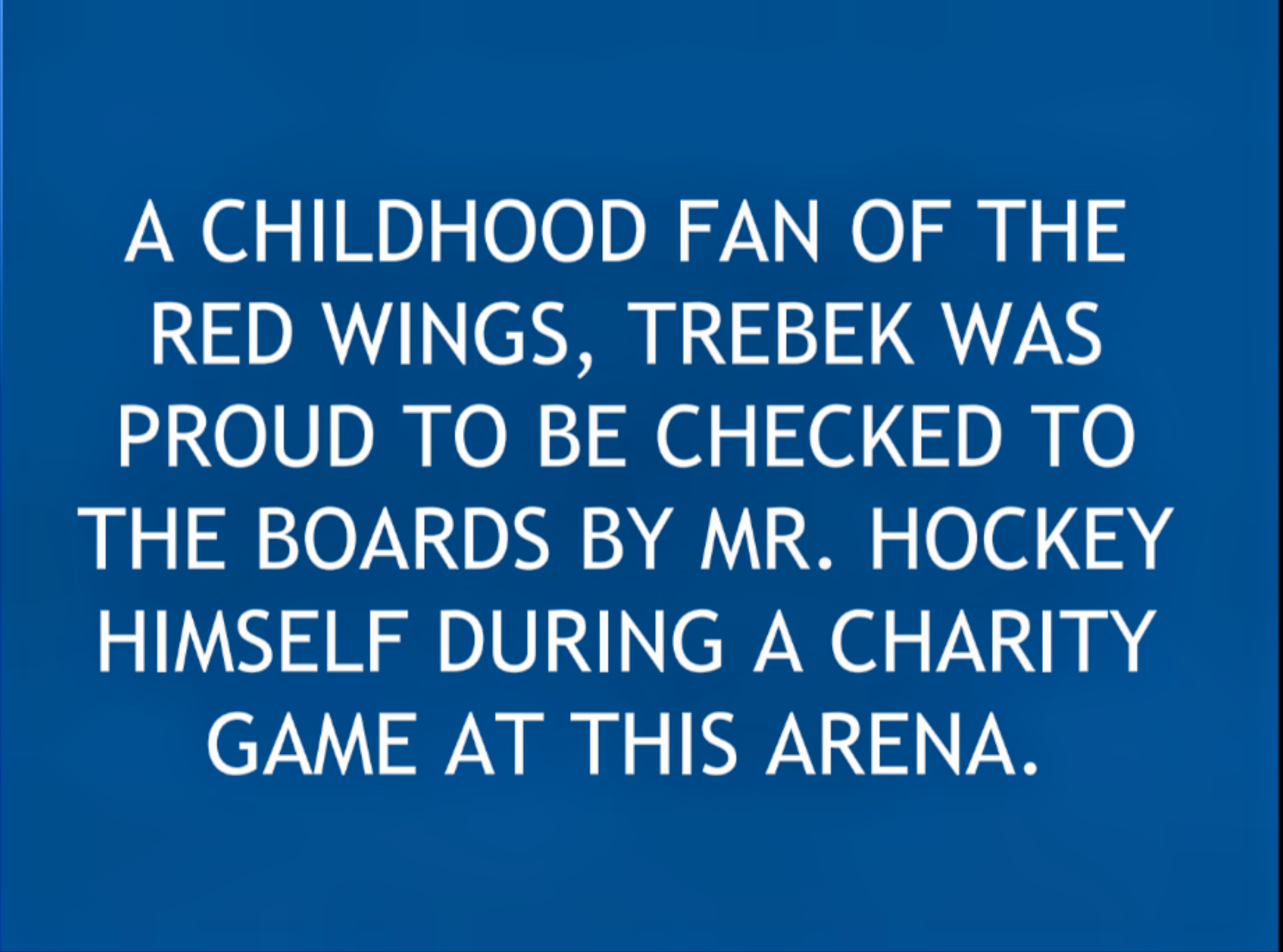 A CHILDHOOD FAN OF THE RED WINGS, TREBEK WAS PROUD TO BE CHECKED TO THE BOARDS BY MR. HOCKEY HIMSELF DURING A CHARITY GAME AT THIS ARENA.